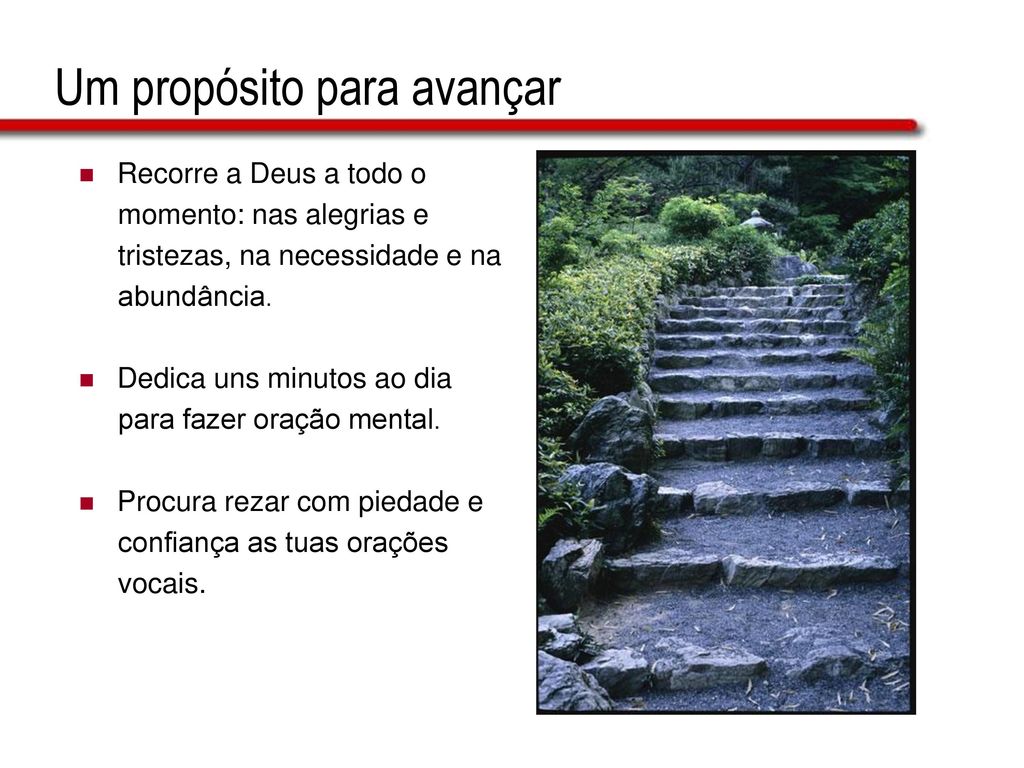 Um propósito para avançar

Recorre a Deus a todo o momento: nas alegrias e tristezas, na necessidade e na abundância.

Dedica uns minutos ao dia para fazer oração mental.

Procura rezar com piedade e confiança as tuas orações vocais.